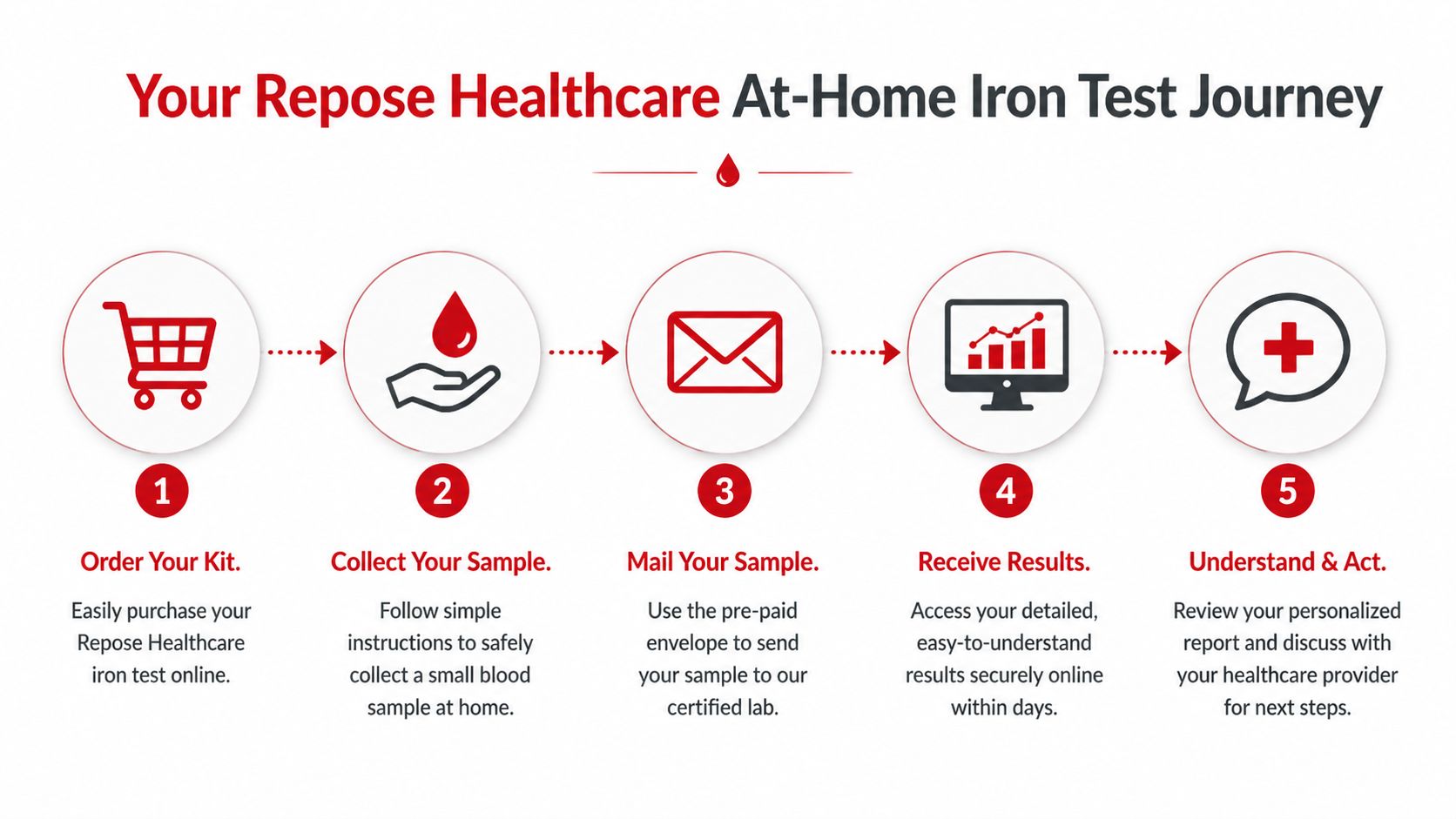 Your Repose Healthcare At-Home Iron Test Journey

1

Order Your Kit.

Easily purchase your Repose Healthcare iron test online.

2

Collect Your Sample.

Follow simple instructions to safely collect a small blood sample at home.

3

Mail Your Sample.

Use the pre-paid envelope to send your sample to our certified lab.

4

Receive Results.

Access your detailed, easy-to-understand results securely online within days.

5

Understand & Act.

Review your personalized report and discuss with your healthcare provider for next steps.